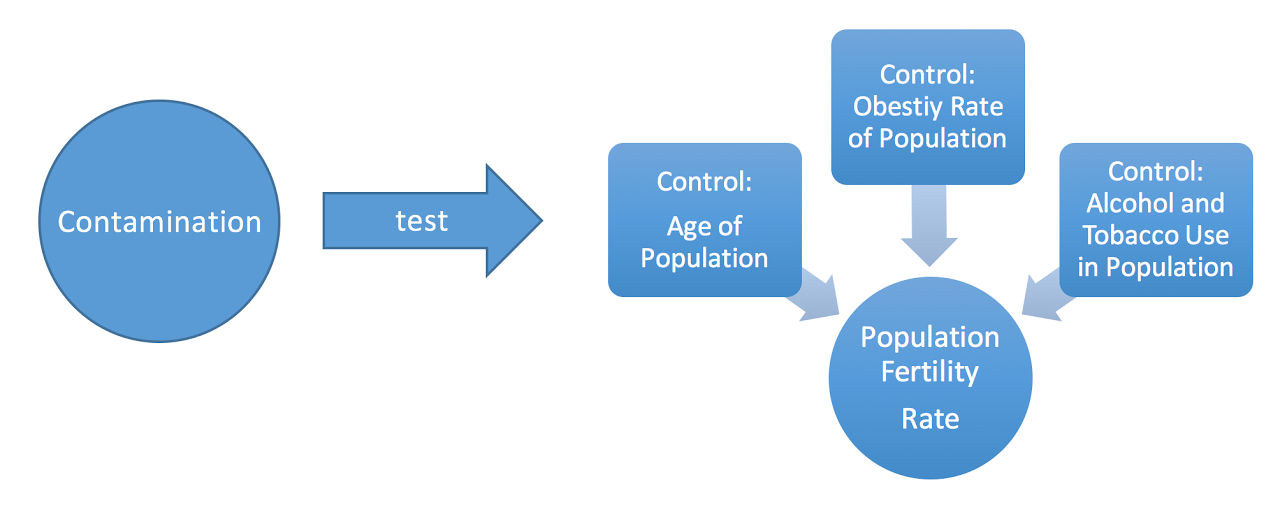 Contamination

test

Control: Age of Population

Control: Obestiy Rate of Population

Control: Alcohol and Tobacco Use in Population

Population Fertility Rate